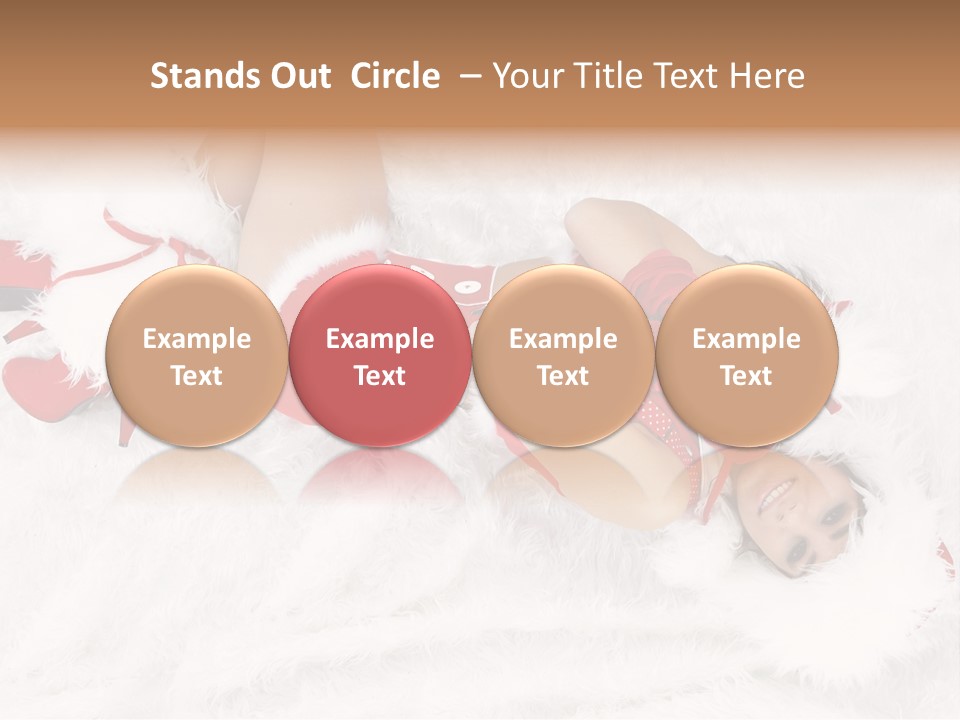 Stands Out Circle – Your Title Text Here

Example Text

Example Text

Example Text

Example Text